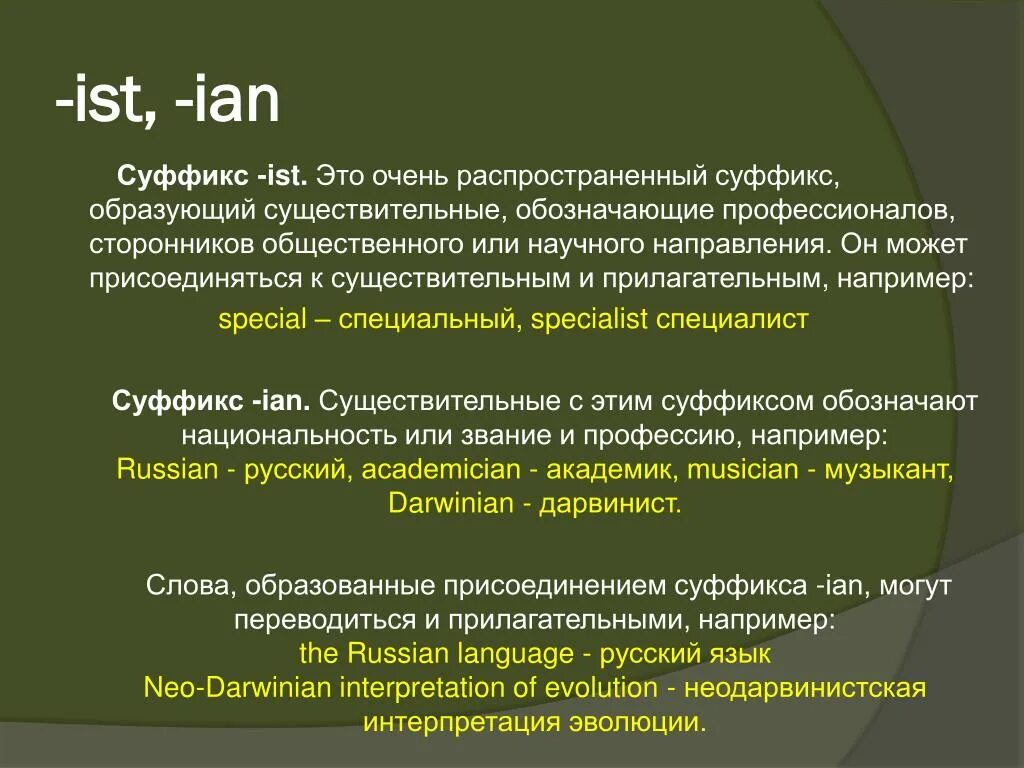 -ist, -ian

Суффикс -ist. Это очень распространенный суффикс, образующий существительные, обозначающие профессионалов, сторонников общественного или научного направления. Он может присоединяться к существительным и прилагательным, например:

special – специальный, specialist специалист

Суффикс -ian. Существительные с этим суффиксом обозначают национальность или звание и профессию, например:
Russian - русский, academician - академик, musician - музыкант, Darwinian - дарвинист.

Слова, образованные присоединением суффикса -ian, могут переводиться и прилагательными, например:
the Russian language - русский язык
Neo-Darwinian interpretation of evolution - неодарвинистская интерпретация эволюции.